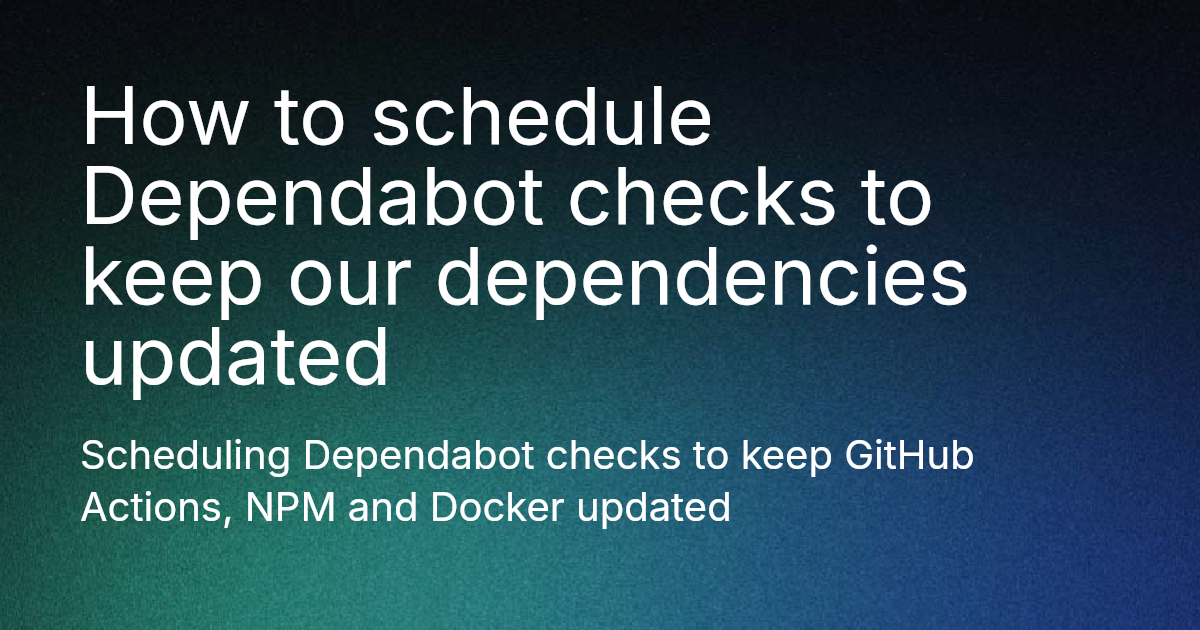 How to schedule Dependabot checks to keep our dependencies updated

Scheduling Dependabot checks to keep GitHub Actions, NPM and Docker updated